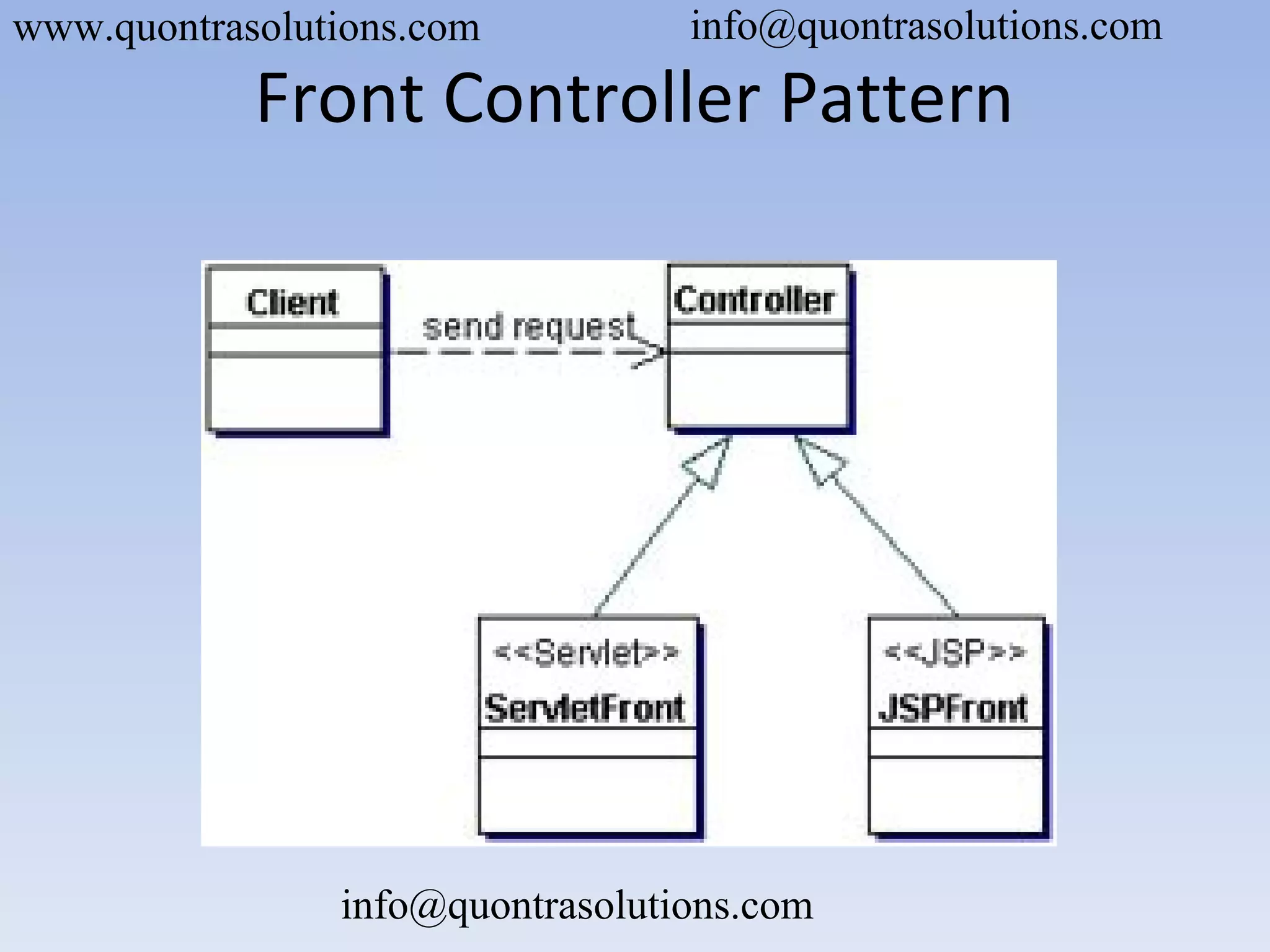 www.quontrasolutions.com info@quontrasolutions.com

Front Controller Pattern

Client

send request

Controller

<<Servlet>>
ServletFront

<<JSP>>
JSPFront

info@quontrasolutions.com